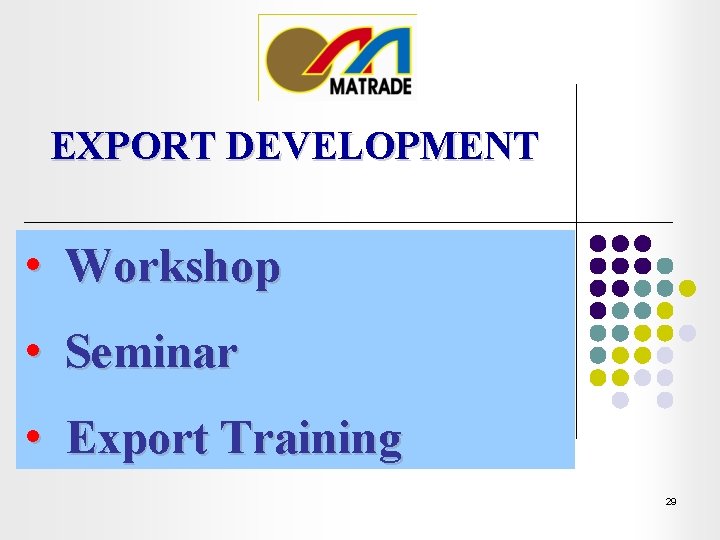 MATRADE

EXPORT DEVELOPMENT

• Workshop
• Seminar
• Export Training

29